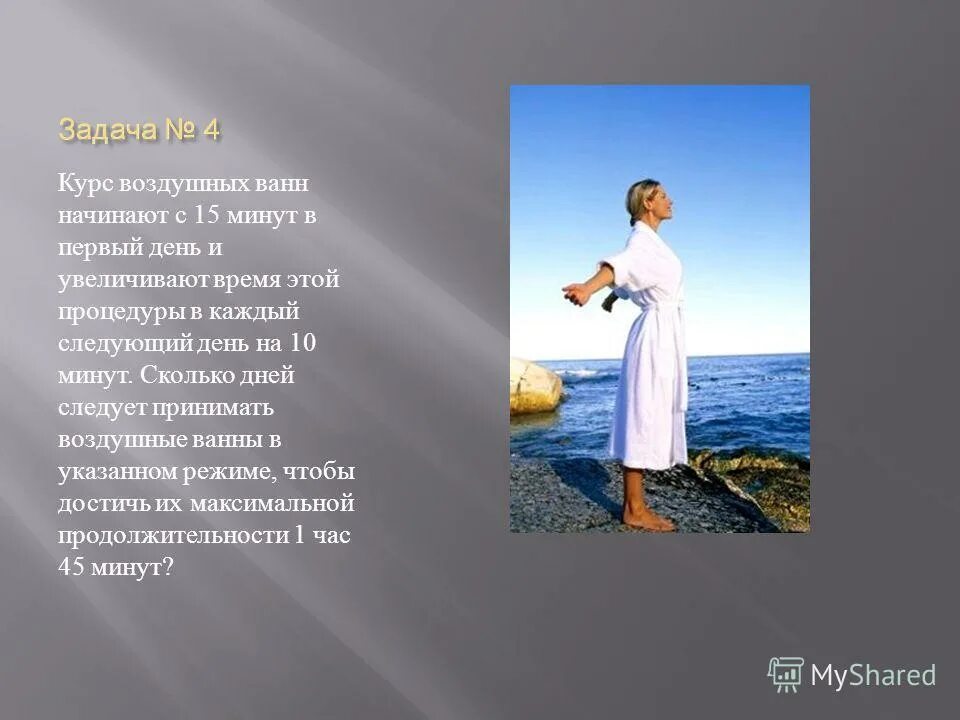 Задача № 4

Курс воздушных ванн начинают с 15 минут в первый день и увеличивают время этой процедуры в каждый следующий день на 10 минут. Сколько дней следует принимать воздушные ванны в указанном режиме, чтобы достичь их максимальной продолжительности 1 час 45 минут?

MyShared